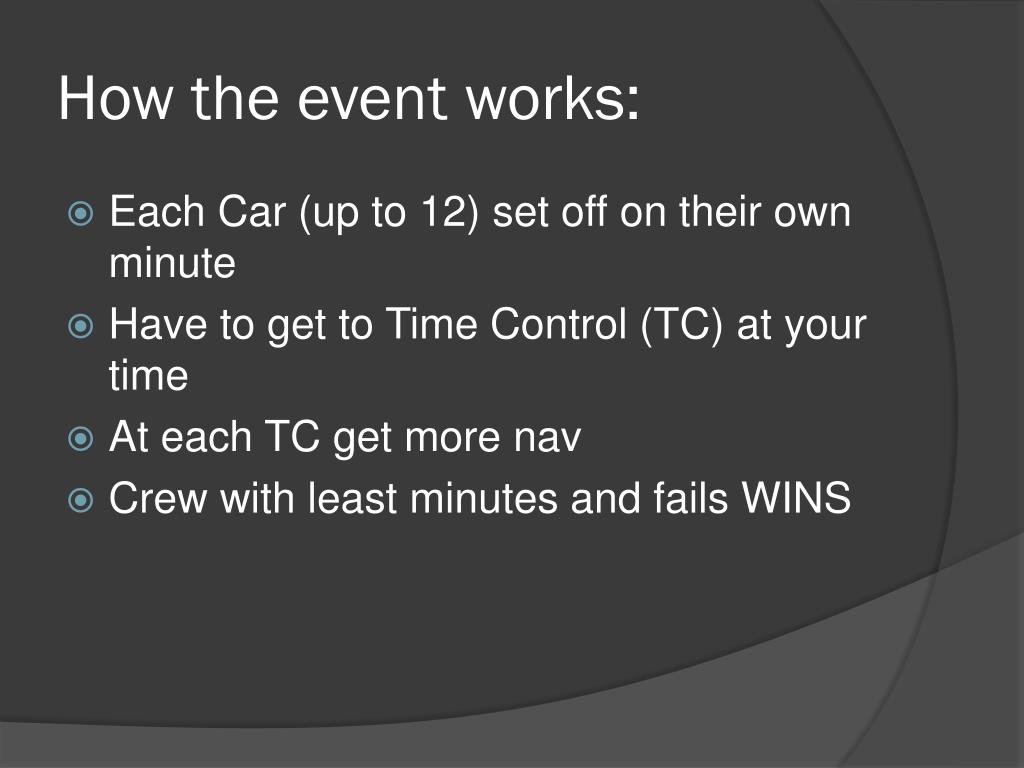 How the event works:

Each Car (up to 12) set off on their own minute

Have to get to Time Control (TC) at your time

At each TC get more nav

Crew with least minutes and fails WINS